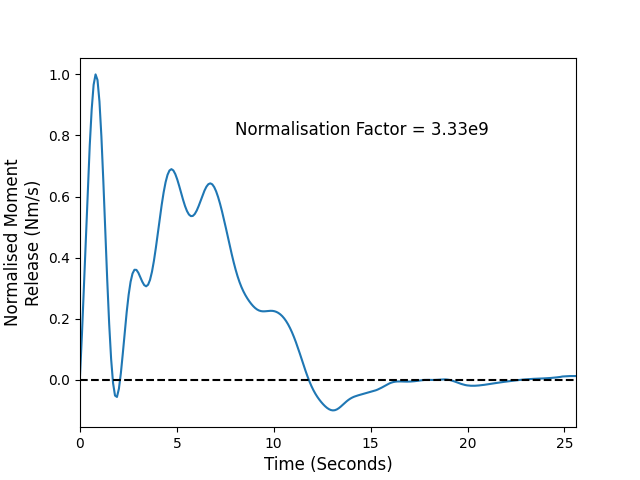 Normalisation Factor = 3.33e9

Normalised Moment Release (Nm/s)

1.0
0.8
0.6
0.4
0.2
0.0

0
5
10
15
20
25

Time (Seconds)